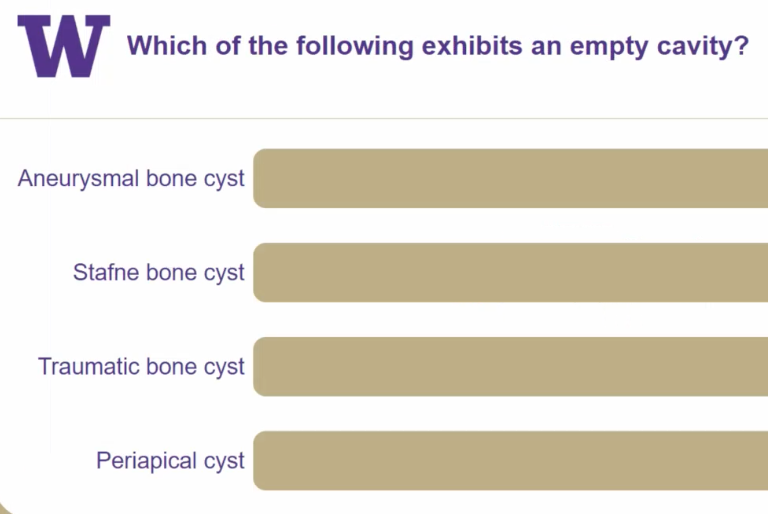 W

Which of the following exhibits an empty cavity?

Aneurysmal bone cyst

Stafne bone cyst

Traumatic bone cyst

Periapical cyst